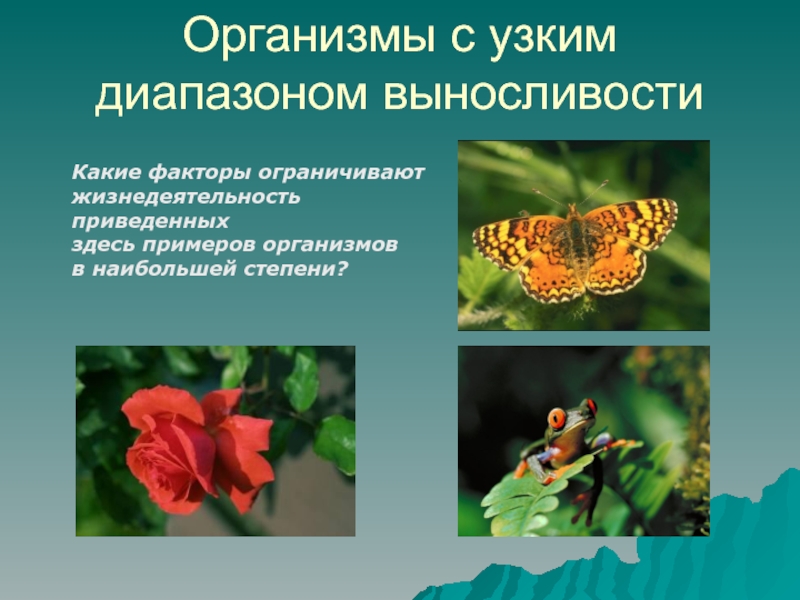 Организмы с узким диапазоном выносливости

Какие факторы ограничивают жизнедеятельность приведенных здесь примеров организмов в наибольшей степени?